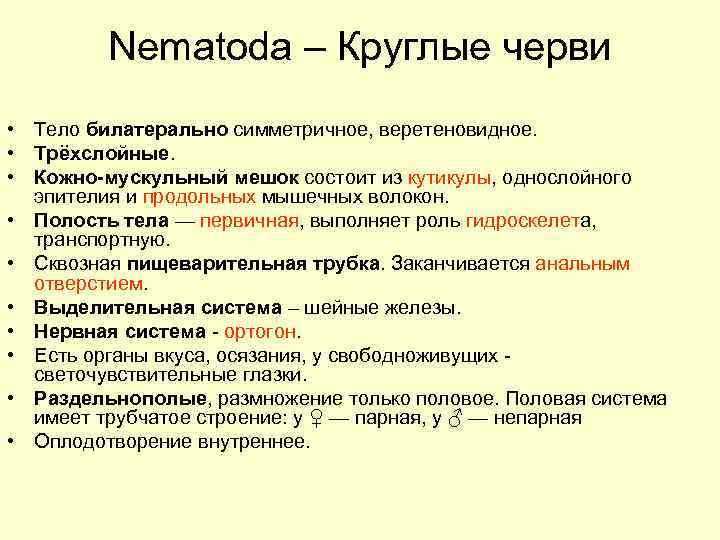 Nematoda – Круглые черви

• Тело билатерально симметричное, веретеновидное.
• Трёхслойные.
• Кожно-мускульный мешок состоит из кутикулы, однослойного эпителия и продольных мышечных волокон.
• Полость тела — первичная, выполняет роль гидроскелета, транспортную.
• Сквозная пищеварительная трубка. Заканчивается анальным отверстием.
• Выделительная система – шейные железы.
• Нервная система - ортогон.
• Есть органы вкуса, осязания, у свободноживущих - светочувствительные глазки.
• Раздельнополые, размножение только половое. Половая система имеет трубчатое строение: у ♀ — парная, у ♂ — непарная
• Оплодотворение внутреннее.